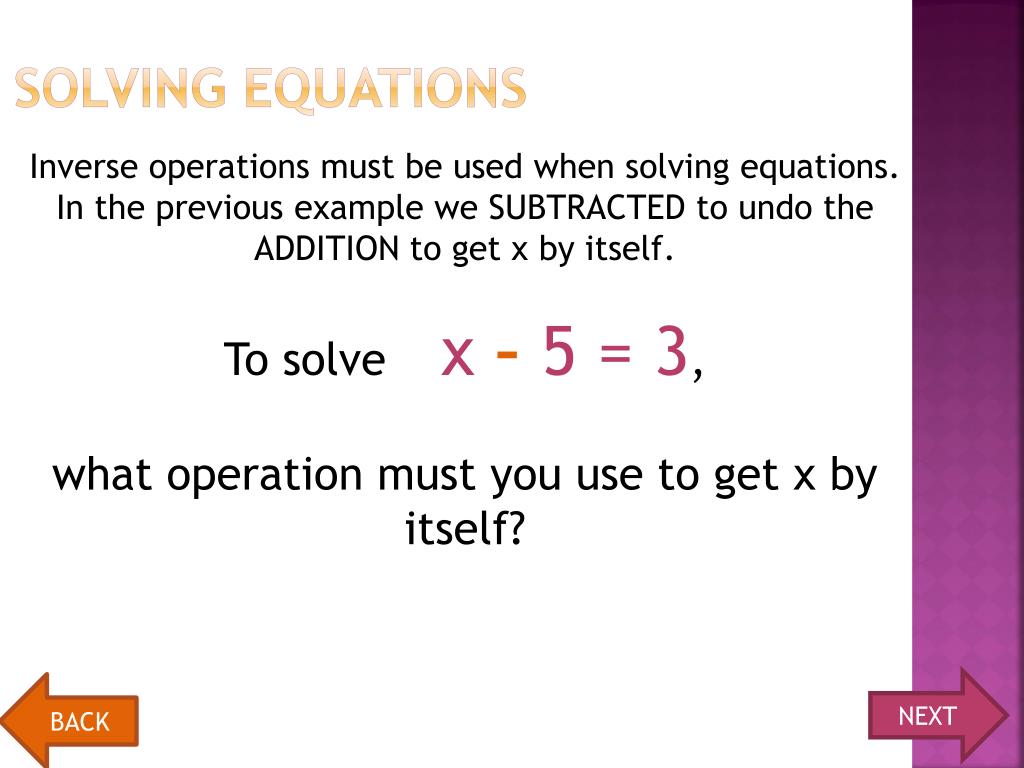 SOLVING EQUATIONS

Inverse operations must be used when solving equations. In the previous example we SUBTRACTED to undo the ADDITION to get x by itself.

To solve $x - 5 = 3$,

what operation must you use to get x by itself?

BACK

NEXT